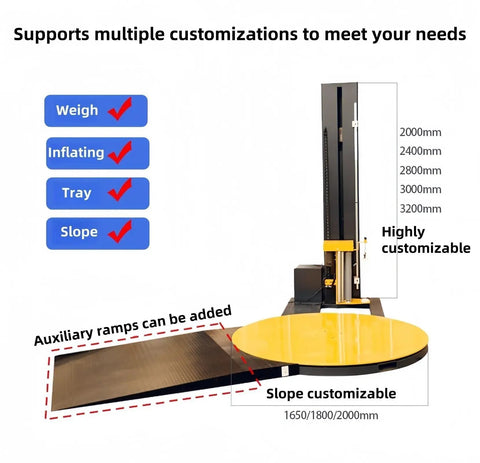 Supports multiple customizations to meet your needs

Weigh

Inflating

Tray

Slope

2000mm
2400mm
2800mm
3000mm
3200mm

Highly customizable

Auxiliary ramps can be added

Slope customizable

1650/1800/2000mm